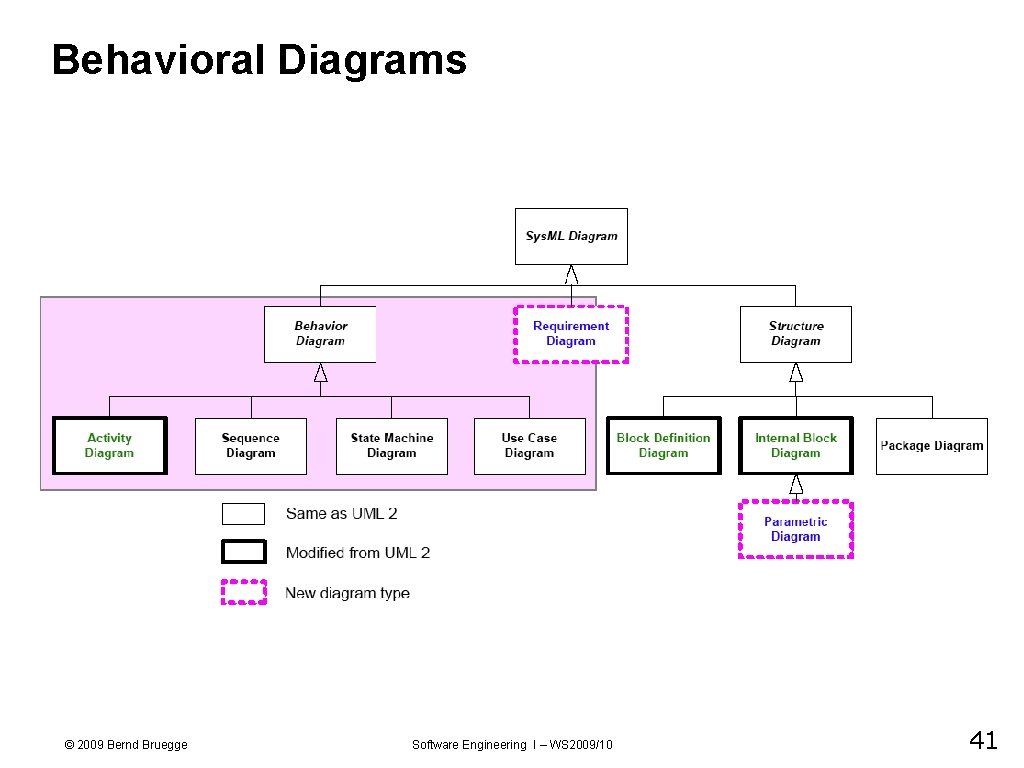 Behavioral Diagrams

SysML Diagram

Behavior Diagram

Requirement Diagram

Structure Diagram

Activity Diagram

Sequence Diagram

State Machine Diagram

Use Case Diagram

Block Definition Diagram

Internal Block Diagram

Package Diagram

Parametric Diagram

Same as UML 2

Modified from UML 2

New diagram type

© 2009 Bernd Bruegge

Software Engineering I – WS2009/10

41